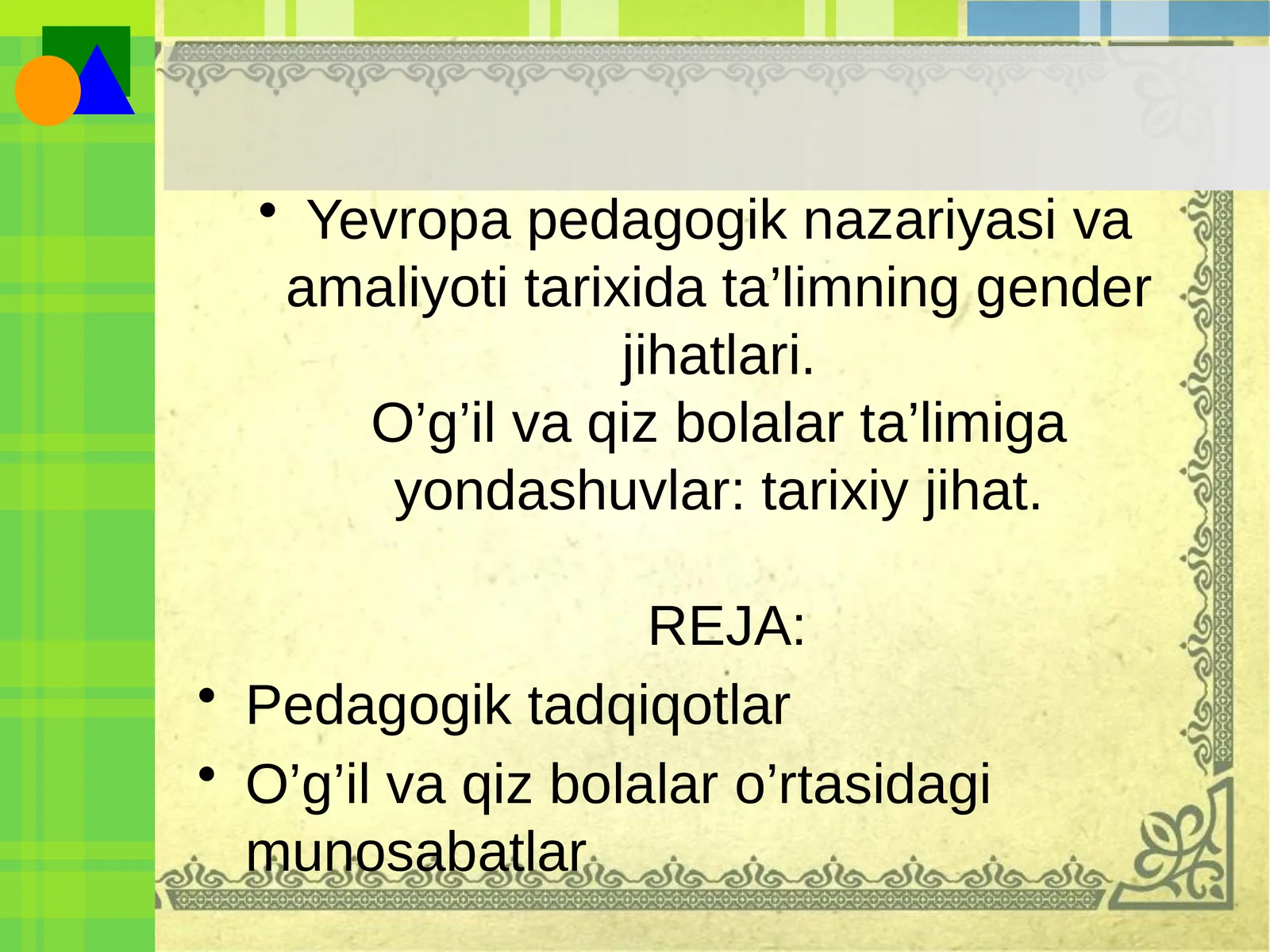 • Yevropa pedagogik nazariyasi va amaliyoti tarixida ta’limning gender jihatlari.
O’g’il va qiz bolalar ta’limiga yondashuvlar: tarixiy jihat.

REJA:

• Pedagogik tadqiqotlar
• O’g’il va qiz bolalar o’rtasidagi munosabatlar